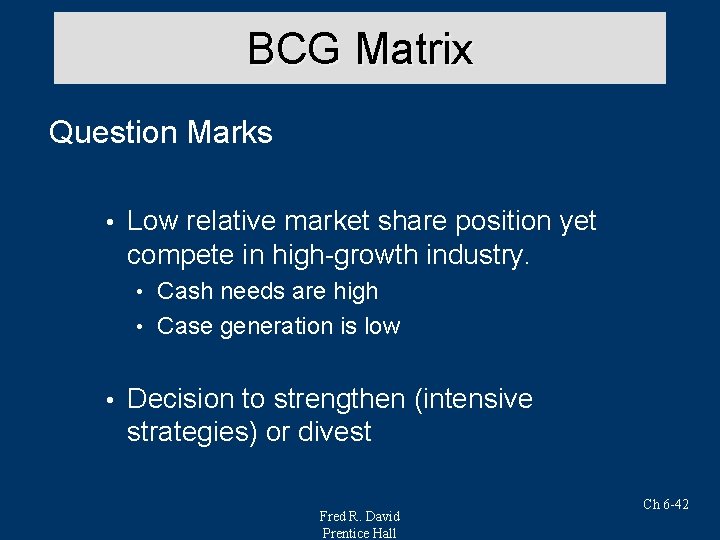 BCG Matrix

Question Marks

• Low relative market share position yet compete in high-growth industry.
  • Cash needs are high
  • Case generation is low

• Decision to strengthen (intensive strategies) or divest

Fred R. David
Prentice Hall

Ch 6-42